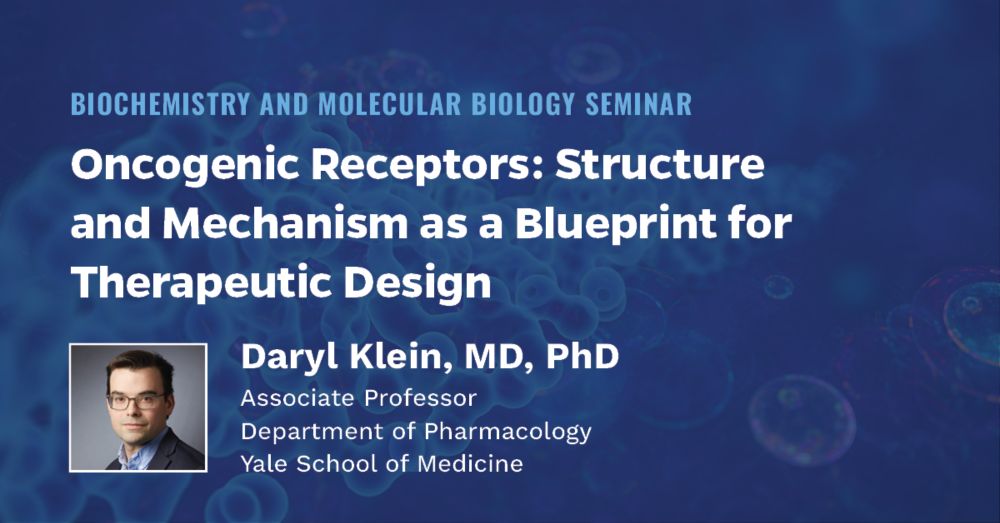 BIOCHEMISTRY AND MOLECULAR BIOLOGY SEMINAR

Oncogenic Receptors: Structure and Mechanism as a Blueprint for Therapeutic Design

Daryl Klein, MD, PhD
Associate Professor
Department of Pharmacology
Yale School of Medicine